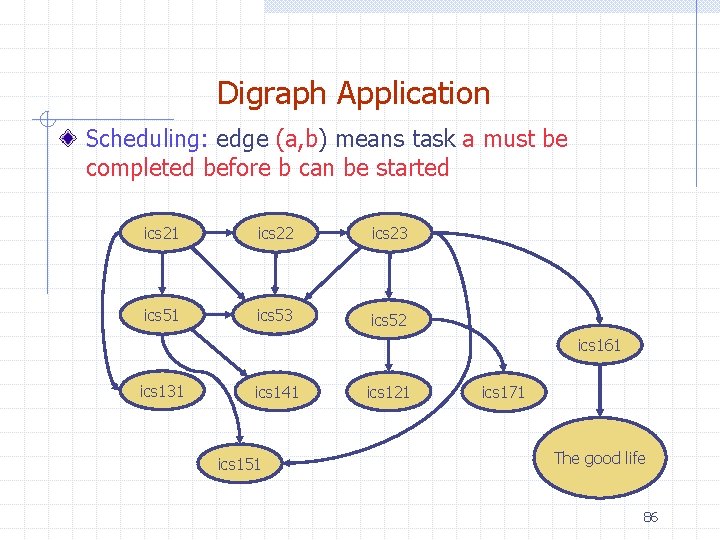 Digraph Application

Scheduling: edge (a,b) means task a must be completed before b can be started

ics21
ics22
ics23
ics51
ics53
ics52
ics161
ics131
ics141
ics121
ics171
ics151
The good life

86